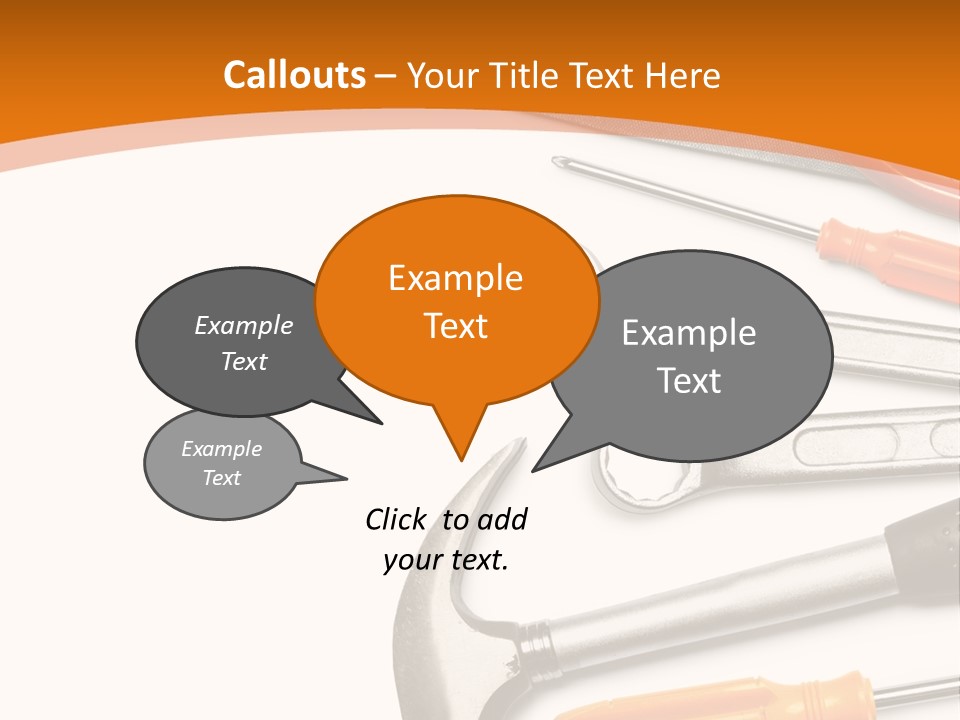 Callouts – Your Title Text Here

Example Text

Example Text

Example Text

Example Text

Click to add your text.